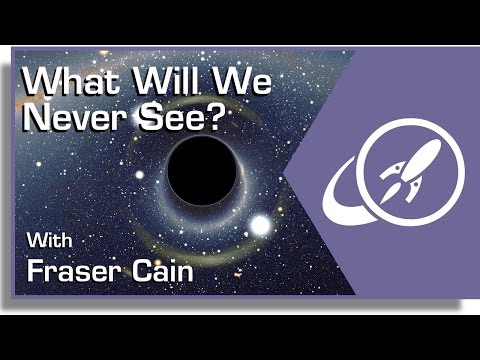 What Will We Never See?

With
Fraser Cain